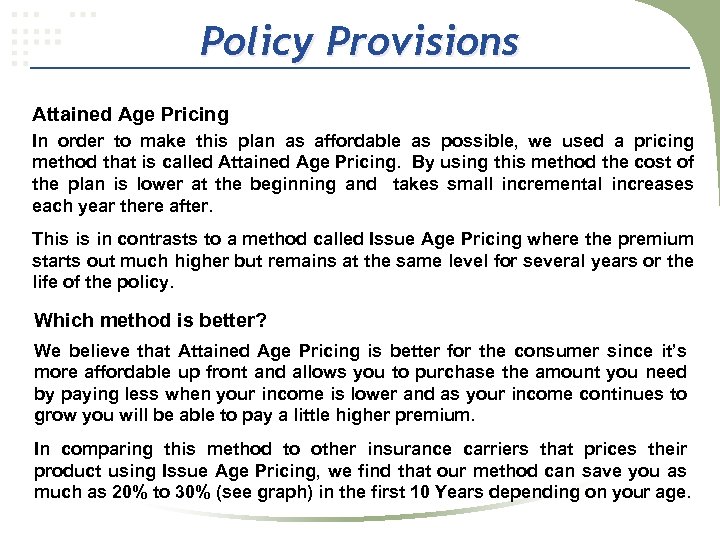 Policy Provisions

Attained Age Pricing

In order to make this plan as affordable as possible, we used a pricing method that is called Attained Age Pricing. By using this method the cost of the plan is lower at the beginning and takes small incremental increases each year there after.

This is in contrasts to a method called Issue Age Pricing where the premium starts out much higher but remains at the same level for several years or the life of the policy.

Which method is better?

We believe that Attained Age Pricing is better for the consumer since it's more affordable up front and allows you to purchase the amount you need by paying less when your income is lower and as your income continues to grow you will be able to pay a little higher premium.

In comparing this method to other insurance carriers that prices their product using Issue Age Pricing, we find that our method can save you as much as 20% to 30% (see graph) in the first 10 Years depending on your age.